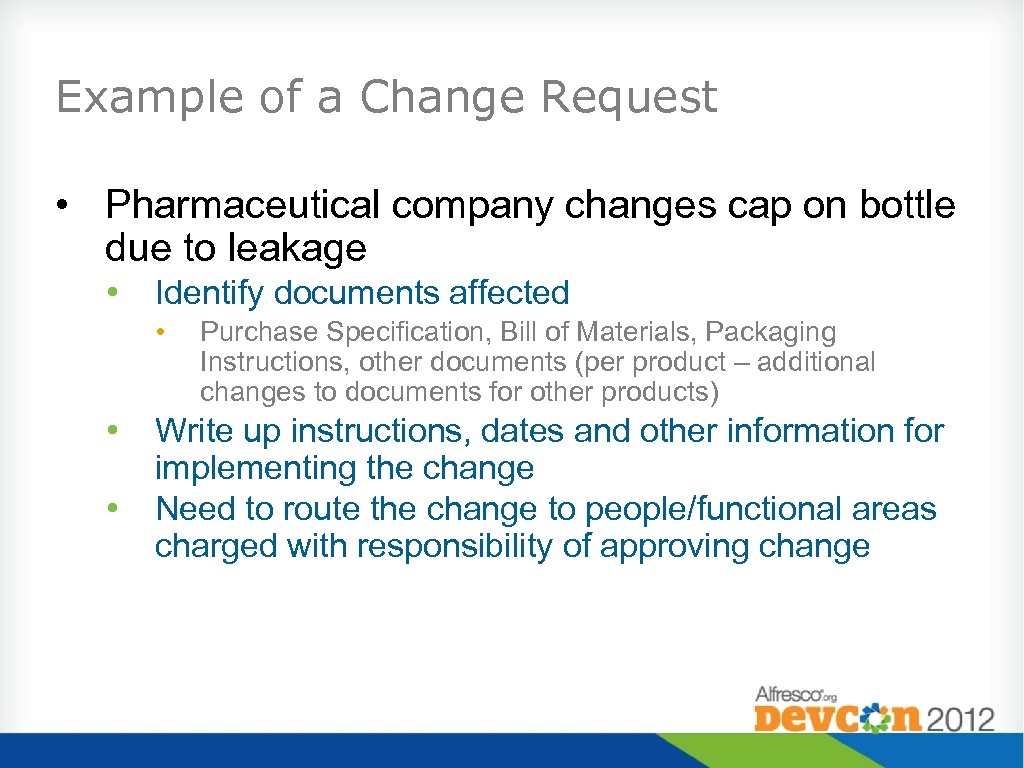 Example of a Change Request

• Pharmaceutical company changes cap on bottle due to leakage

• Identify documents affected

• Purchase Specification, Bill of Materials, Packaging Instructions, other documents (per product – additional changes to documents for other products)

• Write up instructions, dates and other information for implementing the change

• Need to route the change to people/functional areas charged with responsibility of approving change

Alfresco.org
DevCon 2012